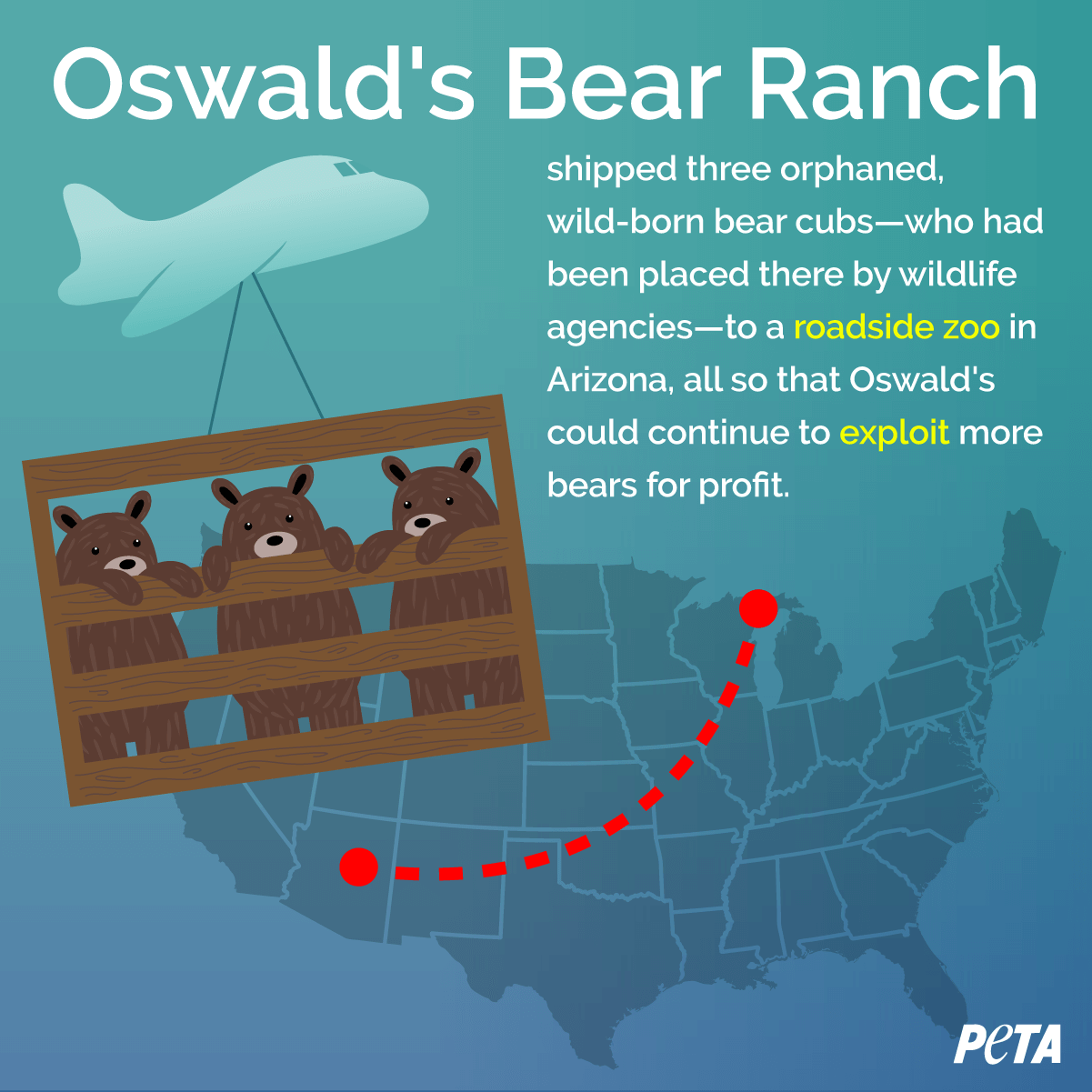 Oswald's Bear Ranch

shipped three orphaned, wild-born bear cubs—who had been placed there by wildlife agencies—to a roadside zoo in Arizona, all so that Oswald's could continue to exploit more bears for profit.

PETA